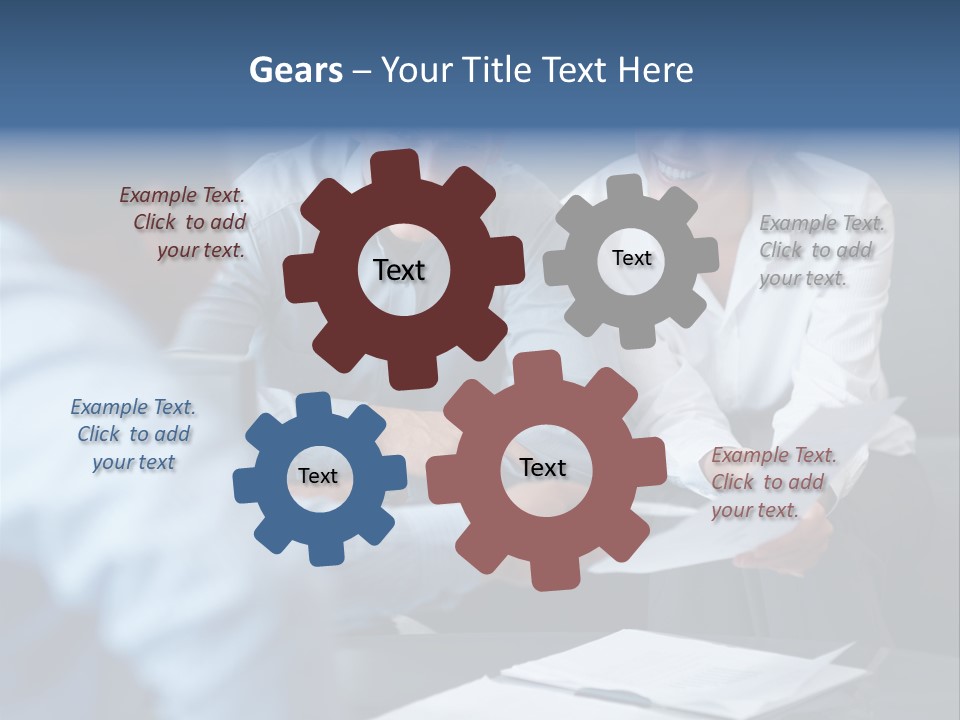 Gears – Your Title Text Here

Example Text. Click to add your text.

Text

Text

Example Text. Click to add your text.

Example Text. Click to add your text

Text

Text

Example Text. Click to add your text.